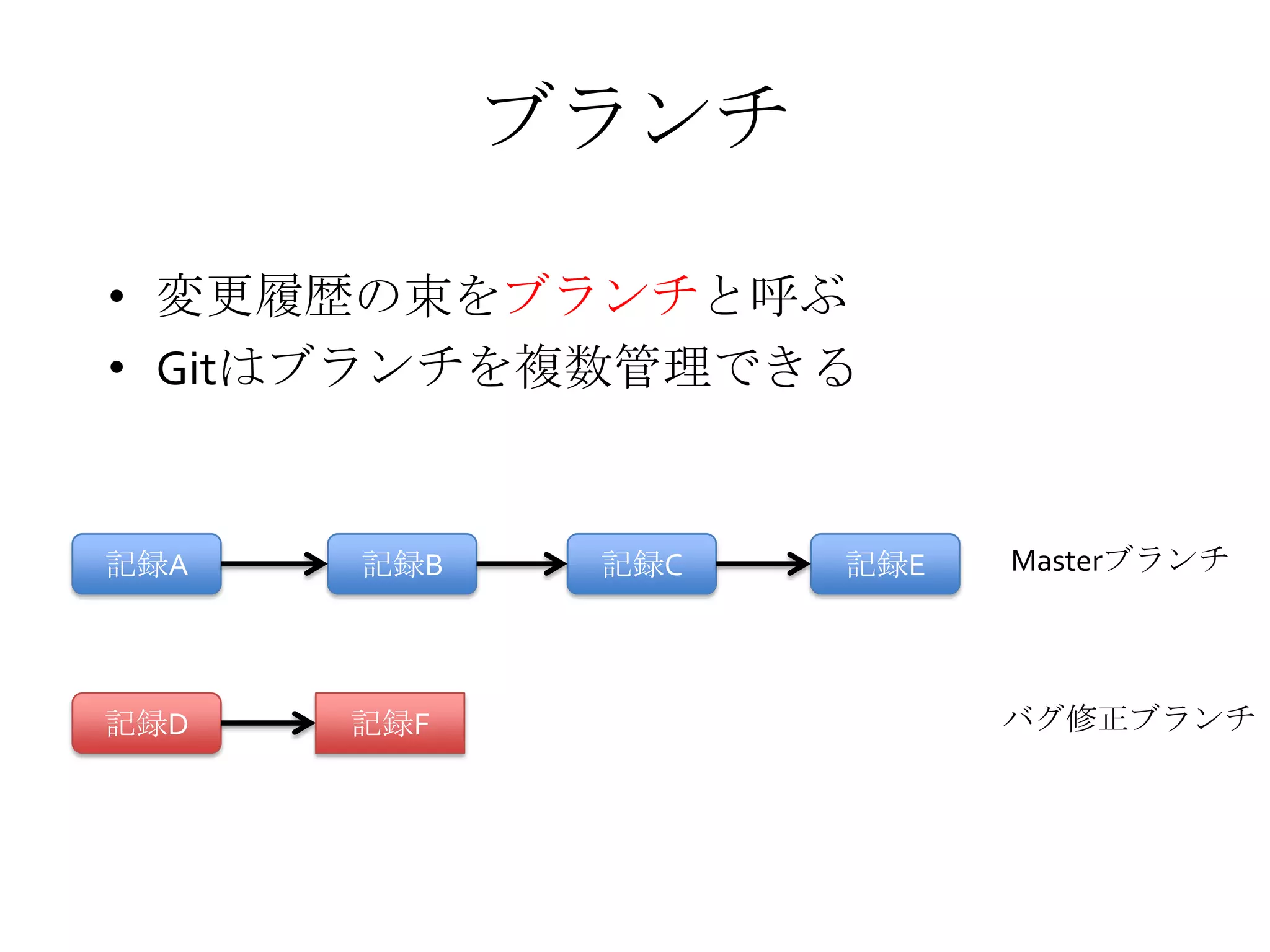 ブランチ

• 変更履歴の束をブランチと呼ぶ
• Gitはブランチを複数管理できる

記録A
記録B
記録C
記録E
Masterブランチ

記録D
記録F
バグ修正ブランチ